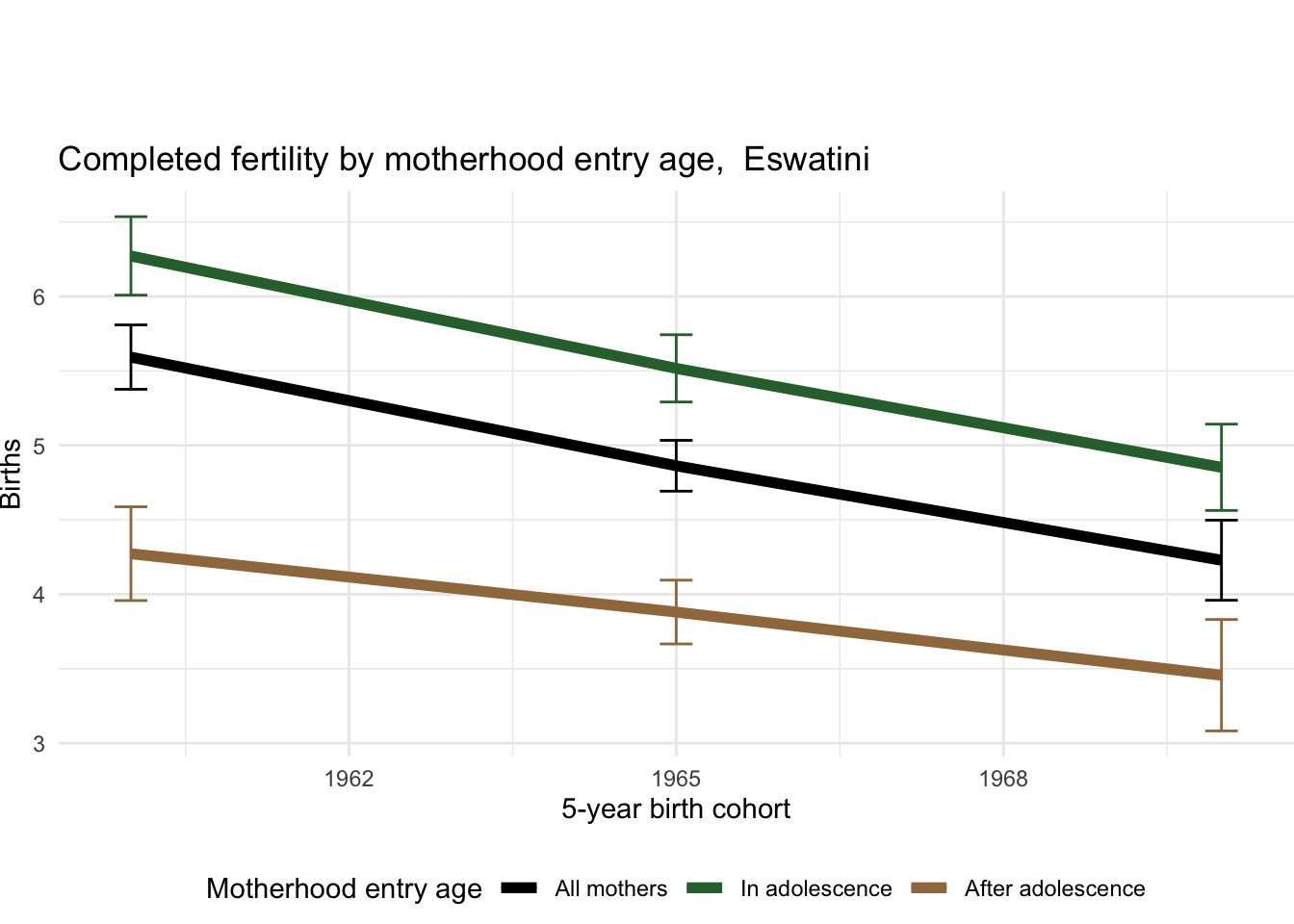 Completed fertility by motherhood entry age,  Eswatini

Births

6
5
4
3

1962
1965
1968

5-year birth cohort

Motherhood entry age
All mothers
In adolescence
After adolescence